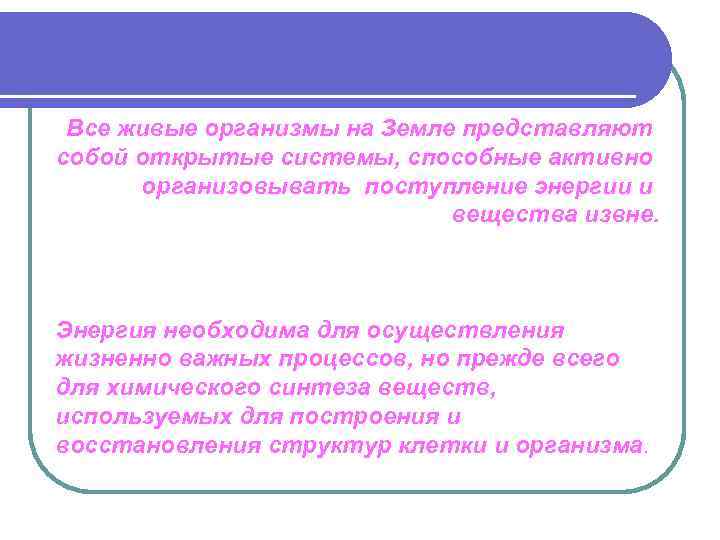 Все живые организмы на Земле представляют собой открытые системы, способные активно организовывать поступление энергии и вещества извне.

Энергия необходима для осуществления жизненно важных процессов, но прежде всего для химического синтеза веществ, используемых для построения и восстановления структур клетки и организма.